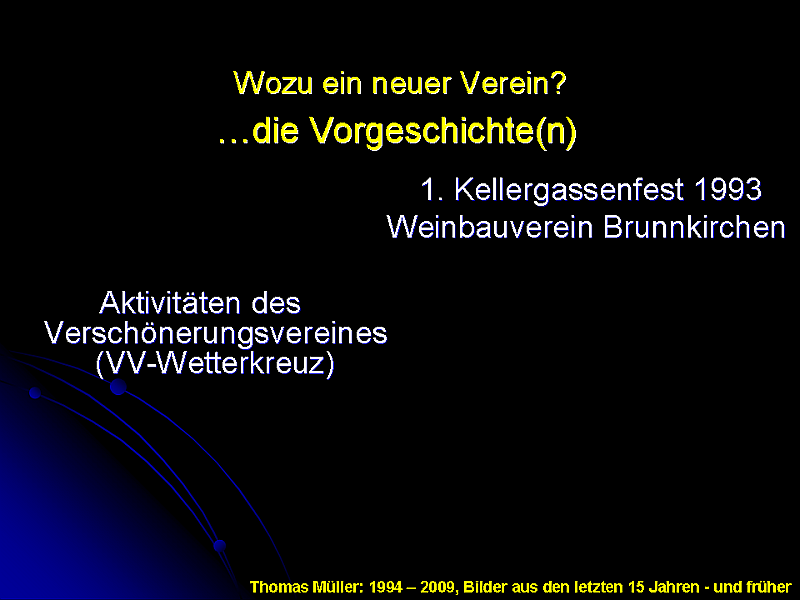 Wozu ein neuer Verein?

…die Vorgeschichte(n)

1. Kellergassenfest 1993
Weinbauverein Brunnkirchen

Aktivitäten des
Verschönerungsvereines
(VV-Wetterkreuz)

Thomas Müller: 1994 – 2009, Bilder aus den letzten 15 Jahren - und früher